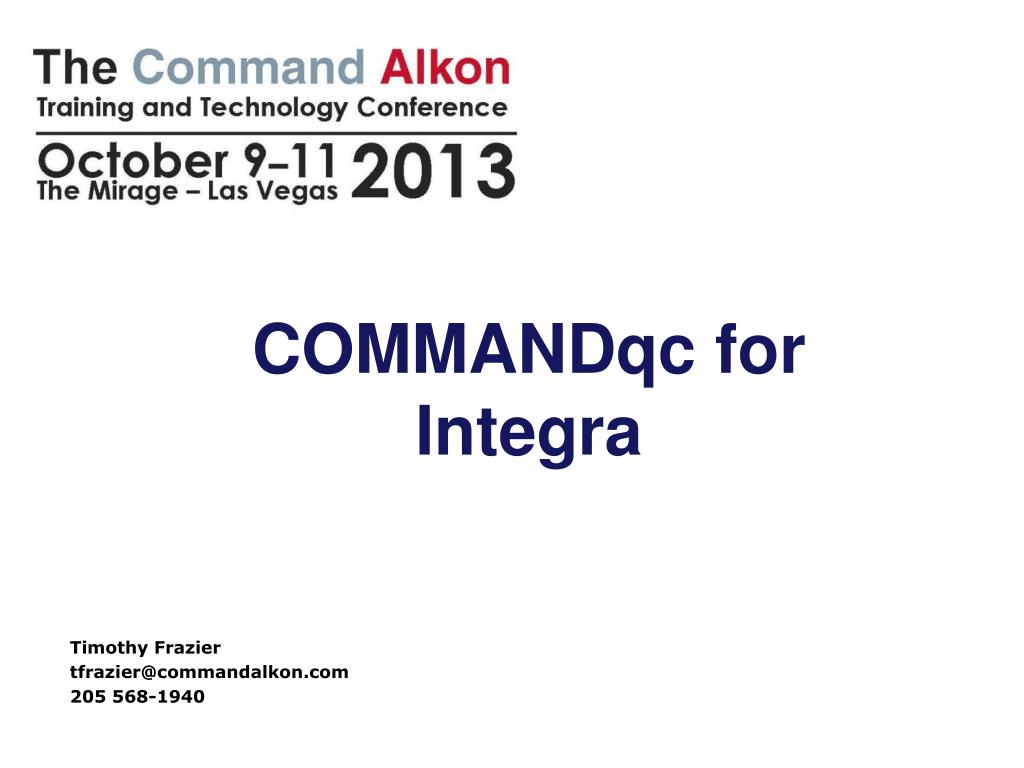 The Command Alkon
Training and Technology Conference
October 9–11 2013
The Mirage – Las Vegas

COMMANDqc for Integra

Timothy Frazier
tfrazier@commandalkon.com
205 568-1940